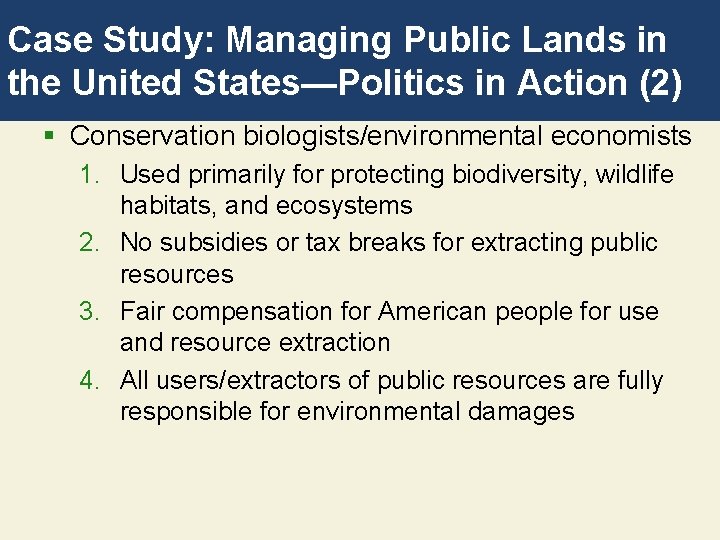 Case Study: Managing Public Lands in the United States—Politics in Action (2)

▪ Conservation biologists/environmental economists

1. Used primarily for protecting biodiversity, wildlife habitats, and ecosystems
2. No subsidies or tax breaks for extracting public resources
3. Fair compensation for American people for use and resource extraction
4. All users/extractors of public resources are fully responsible for environmental damages